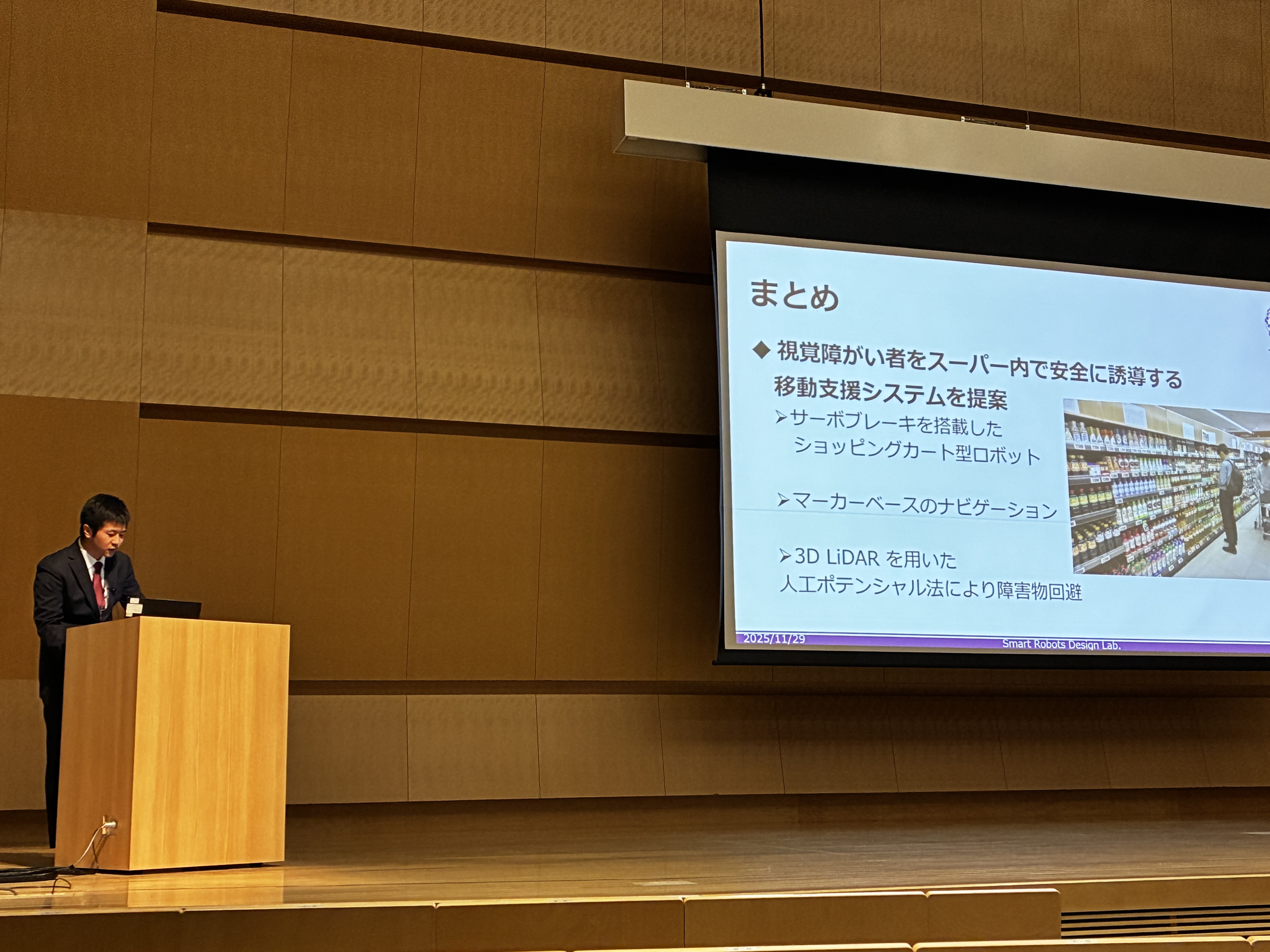 まとめ

◆ 視覚障がい者をスーパー内で安全に誘導する移動支援システムを提案

➢サーボブレーキを搭載したショッピングカート型ロボット

➢マーカーベースのナビゲーション

➢3D LiDAR を用いた人工ポテンシャル法により障害物回避

2025/11/29

Smart Robots Design Lab.